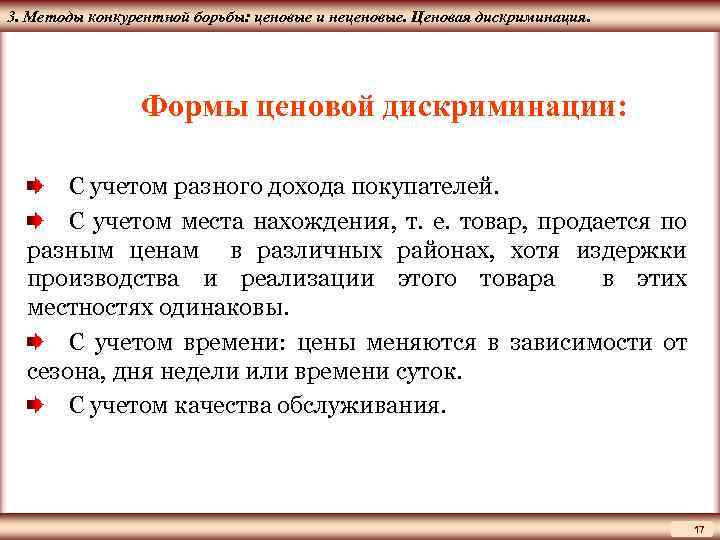 3. Методы конкурентной борьбы: ценовые и неценовые. Ценовая дискриминация.

Формы ценовой дискриминации:

С учетом разного дохода покупателей.

С учетом места нахождения, т. е. товар, продается по разным ценам в различных районах, хотя издержки производства и реализации этого товара в этих местностях одинаковы.

С учетом времени: цены меняются в зависимости от сезона, дня недели или времени суток.

С учетом качества обслуживания.

17